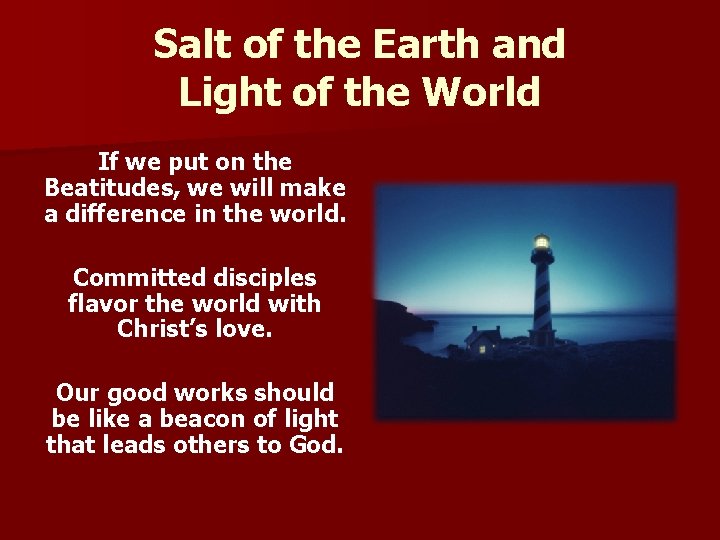 Salt of the Earth and Light of the World

If we put on the Beatitudes, we will make a difference in the world.

Committed disciples flavor the world with Christ's love.

Our good works should be like a beacon of light that leads others to God.